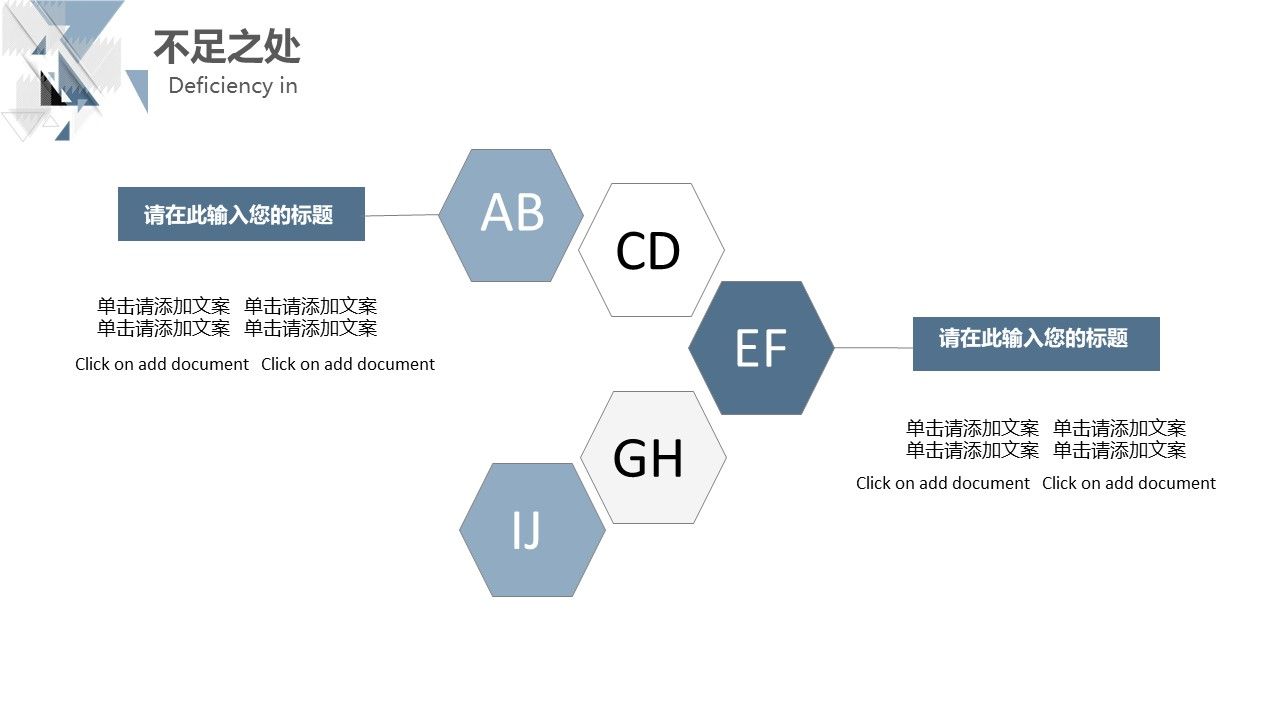 不足之处
Deficiency in

请在此输入您的标题

单击请添加文案 单击请添加文案
单击请添加文案 单击请添加文案

Click on add document Click on add document

AB

CD

EF

GH

IJ

请在此输入您的标题

单击请添加文案 单击请添加文案
单击请添加文案 单击请添加文案

Click on add document Click on add document